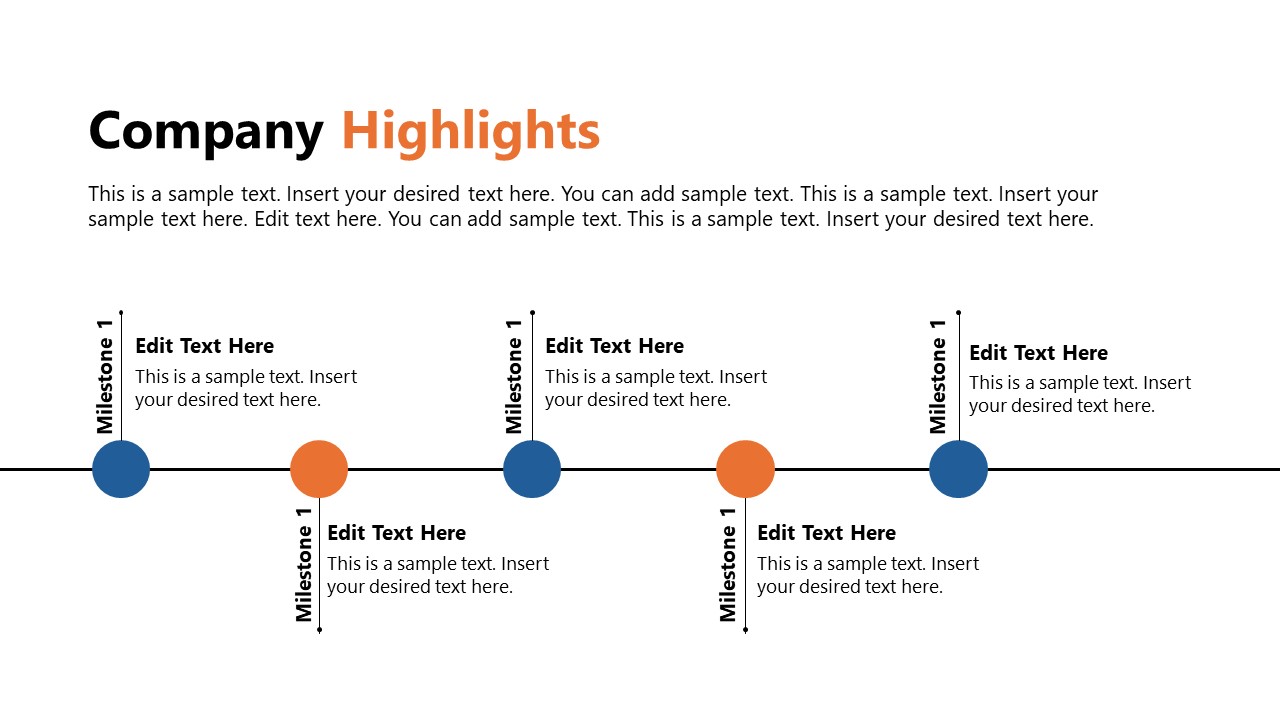 Company Highlights

This is a sample text. Insert your desired text here. You can add sample text. This is a sample text. Insert your sample text here. Edit text here. You can add sample text. This is a sample text. Insert your desired text here.

Milestone 1
Edit Text Here
This is a sample text. Insert your desired text here.

Milestone 1
Edit Text Here
This is a sample text. Insert your desired text here.

Milestone 1
Edit Text Here
This is a sample text. Insert your desired text here.

Milestone 1
Edit Text Here
This is a sample text. Insert your desired text here.

Milestone 1
Edit Text Here
This is a sample text. Insert your desired text here.